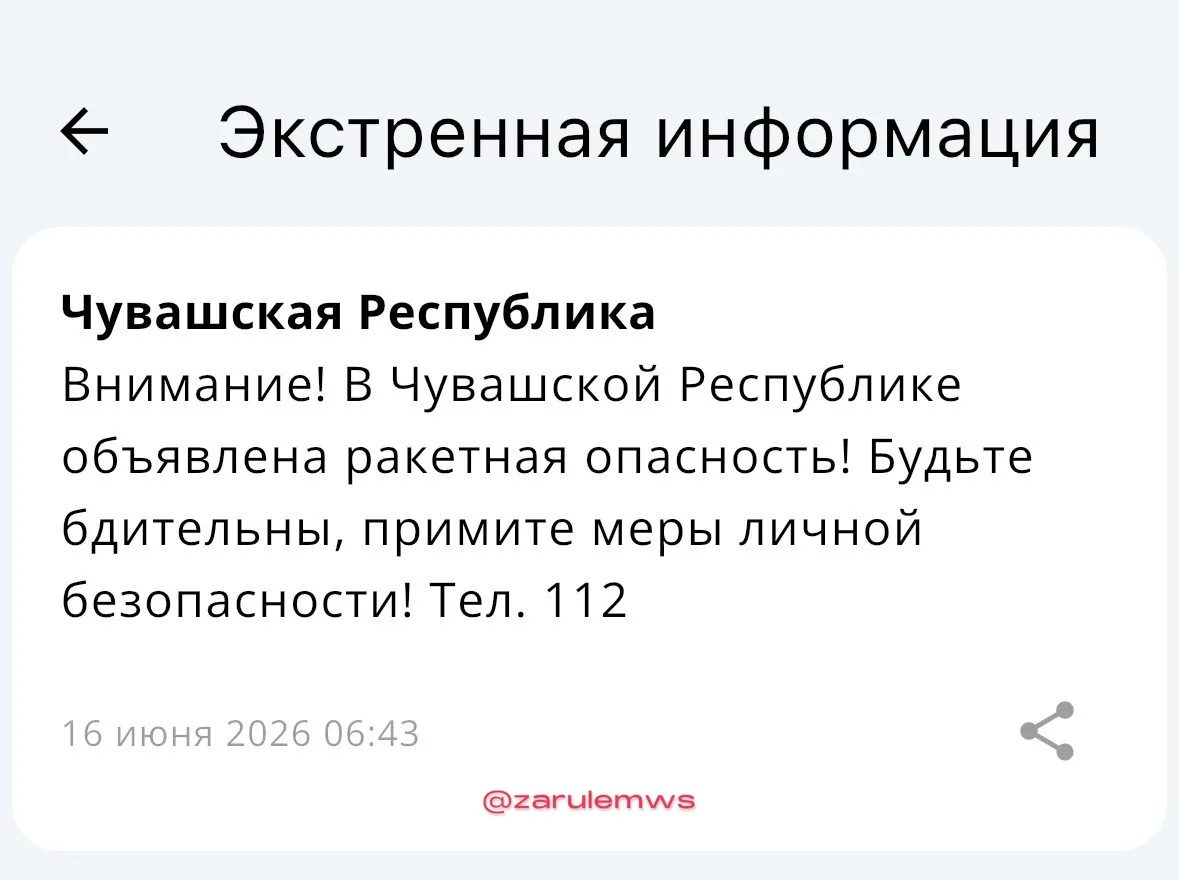 Экстренная информация

Чувашская Республика
Внимание! В Чувашской Республике объявлена ракетная опасность! Будьте бдительны, примите меры личной безопасности! Тел. 112

16 июня 2026 06:43

@zarulemws